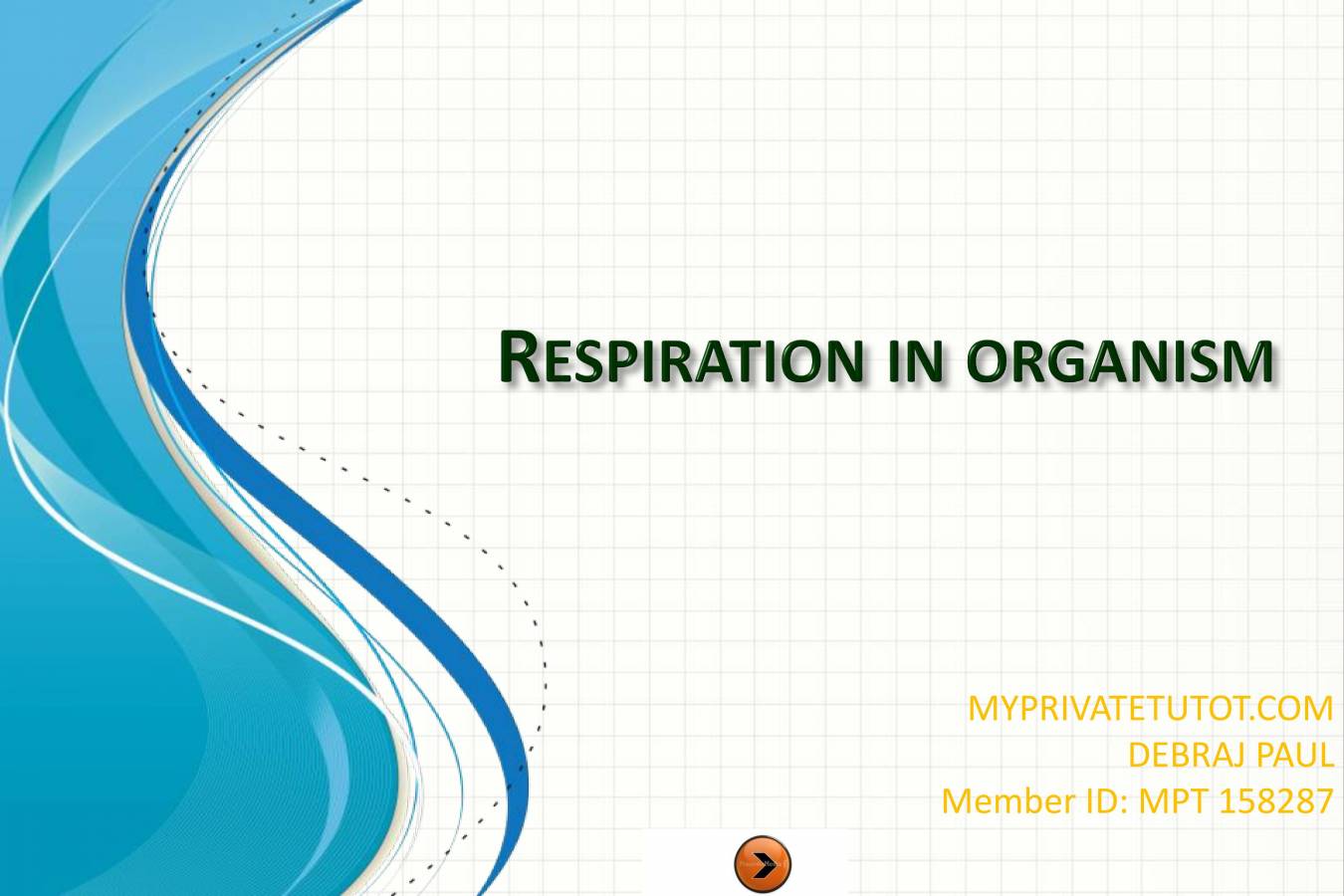 RESPIRATION IN ORGANISM

MYPRIVATETUTOT.COM
DEBRAJ PAUL
Member ID: MPT 158287